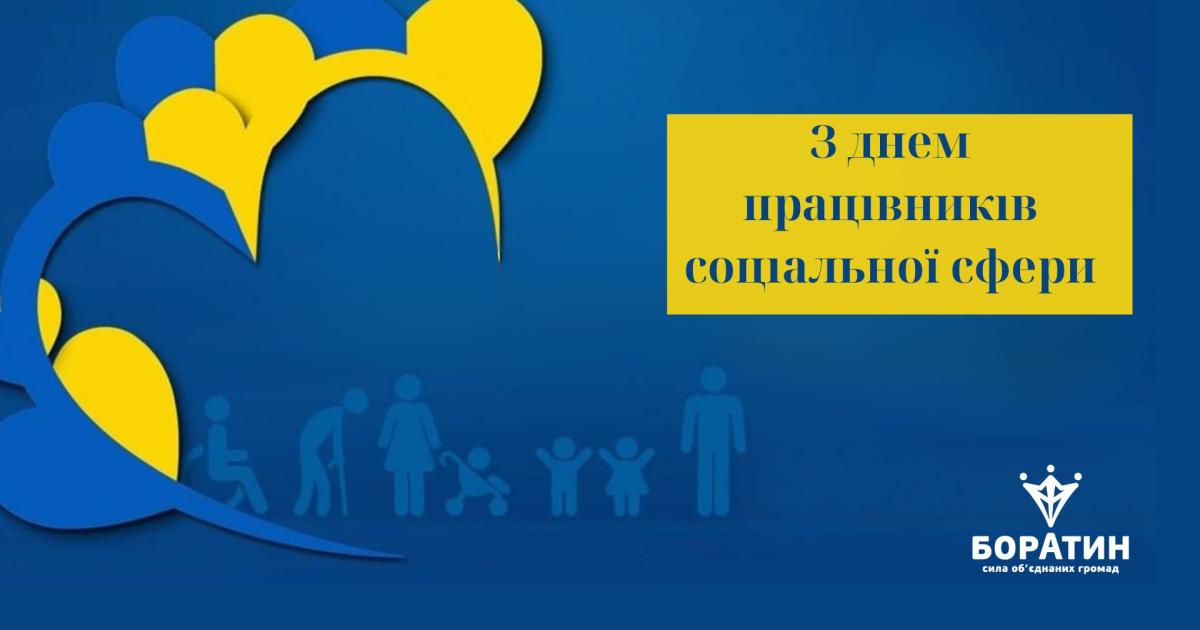 З днем працівників соціальної сфери

БОРАТИН
сила об'єднаних громад